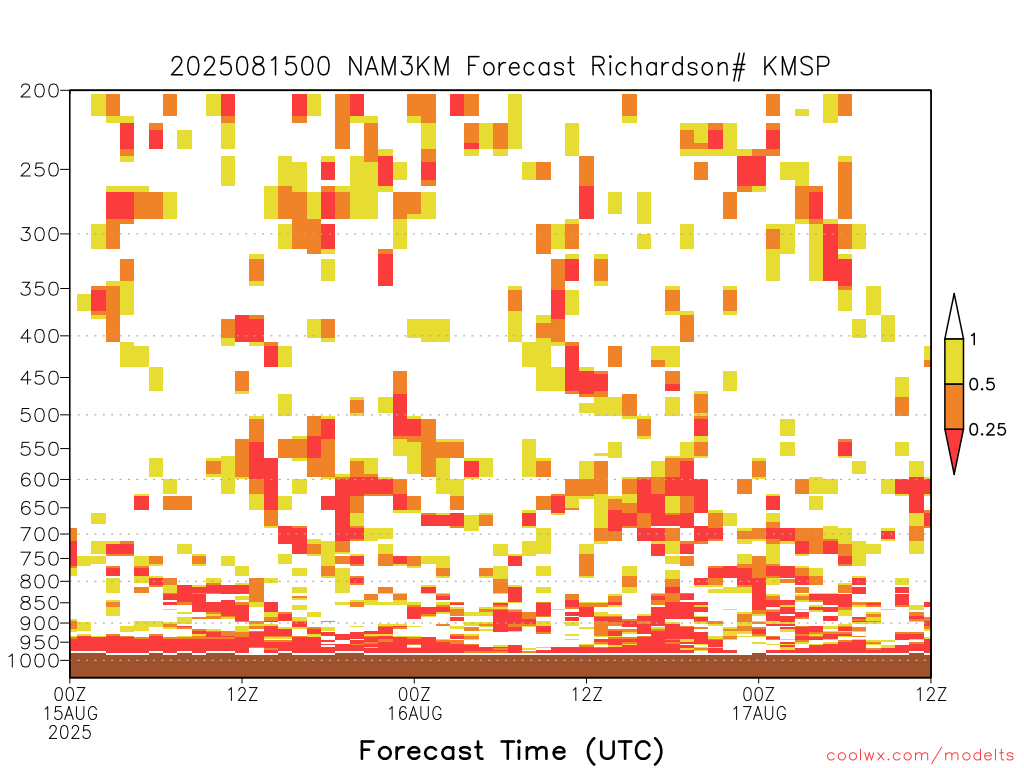 2025081500 NAM3KM Forecast Richardson# KMSP

200
250
300
350
400
450
500
550
600
650
700
750
800
850
900
950
1000

1
0.5
0.25

00Z
15AUG
2025
12Z
00Z
16AUG
12Z
00Z
17AUG
12Z

Forecast Time (UTC)

coolwx.com/modelts